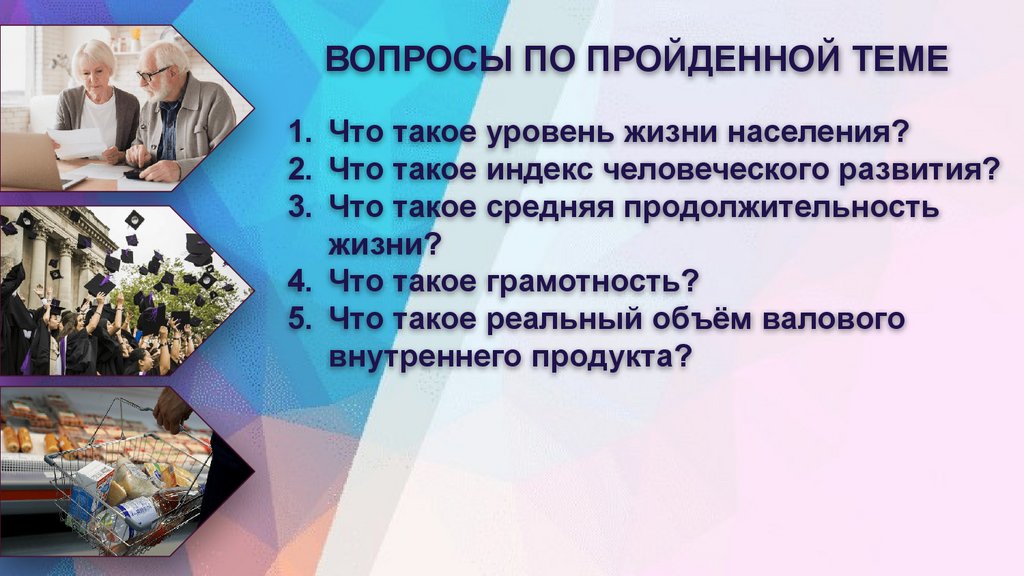 ВОПРОСЫ ПО ПРОЙДЕННОЙ ТЕМЕ

1. Что такое уровень жизни населения?
2. Что такое индекс человеческого развития?
3. Что такое средняя продолжительность жизни?
4. Что такое грамотность?
5. Что такое реальный объём валового внутреннего продукта?